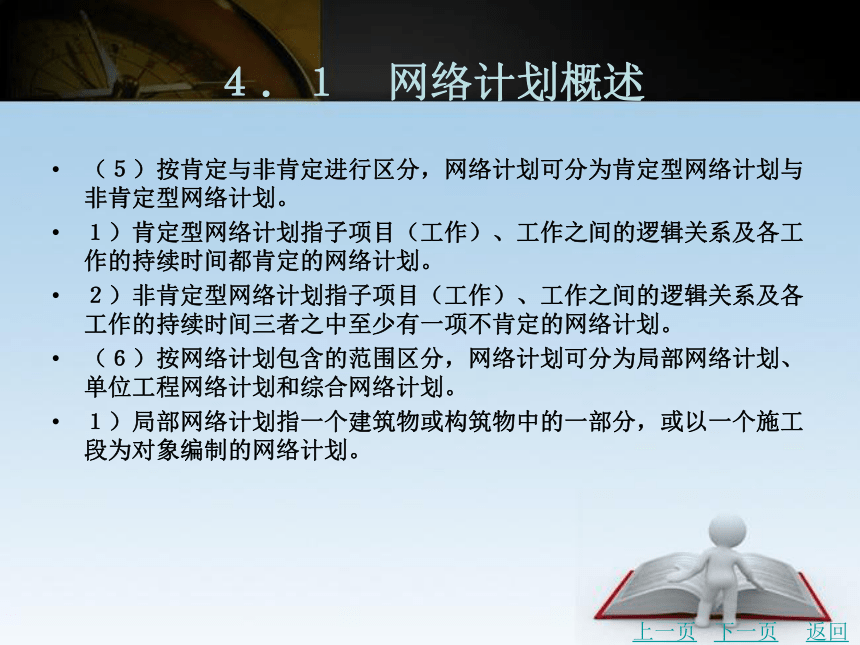 4．1　网络计划概述

• （5）按肯定与非肯定进行区分，网络计划可分为肯定型网络计划与非肯定型网络计划。
• 1）肯定型网络计划指子项目（工作）、工作之间的逻辑关系及各工作的持续时间都肯定的网络计划。
• 2）非肯定型网络计划指子项目（工作）、工作之间的逻辑关系及各工作的持续时间三者之中至少有一项不肯定的网络计划。
• （6）按网络计划包含的范围区分，网络计划可分为局部网络计划、单位工程网络计划和综合网络计划。
• 1）局部网络计划指一个建筑物或构筑物中的一部分，或以一个施工段为对象编制的网络计划。

上一页　下一页　返回